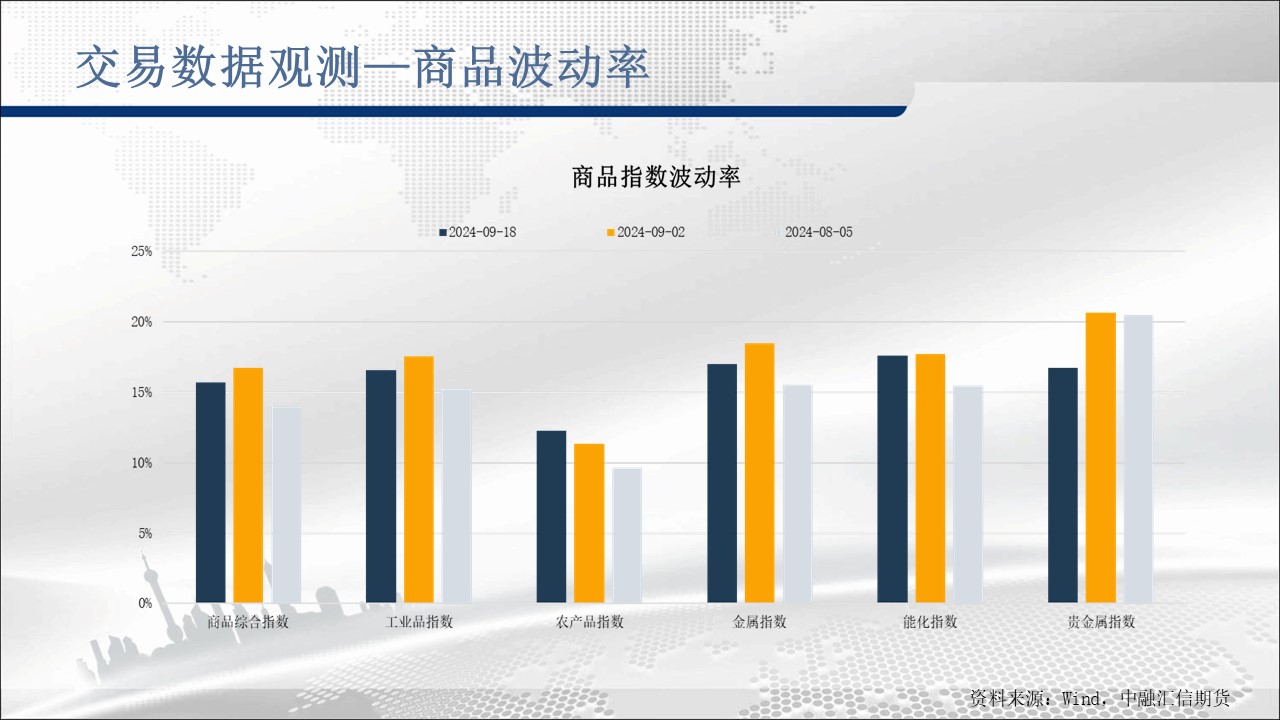 交易数据观测—商品波动率

商品指数波动率

2024-09-18　2024-09-02　2024-08-05

25%
20%
15%
10%
5%
0%

商品综合指数　工业品指数　农产品指数　金属指数　能化指数　贵金属指数

资料来源：Wind，中融汇信期货